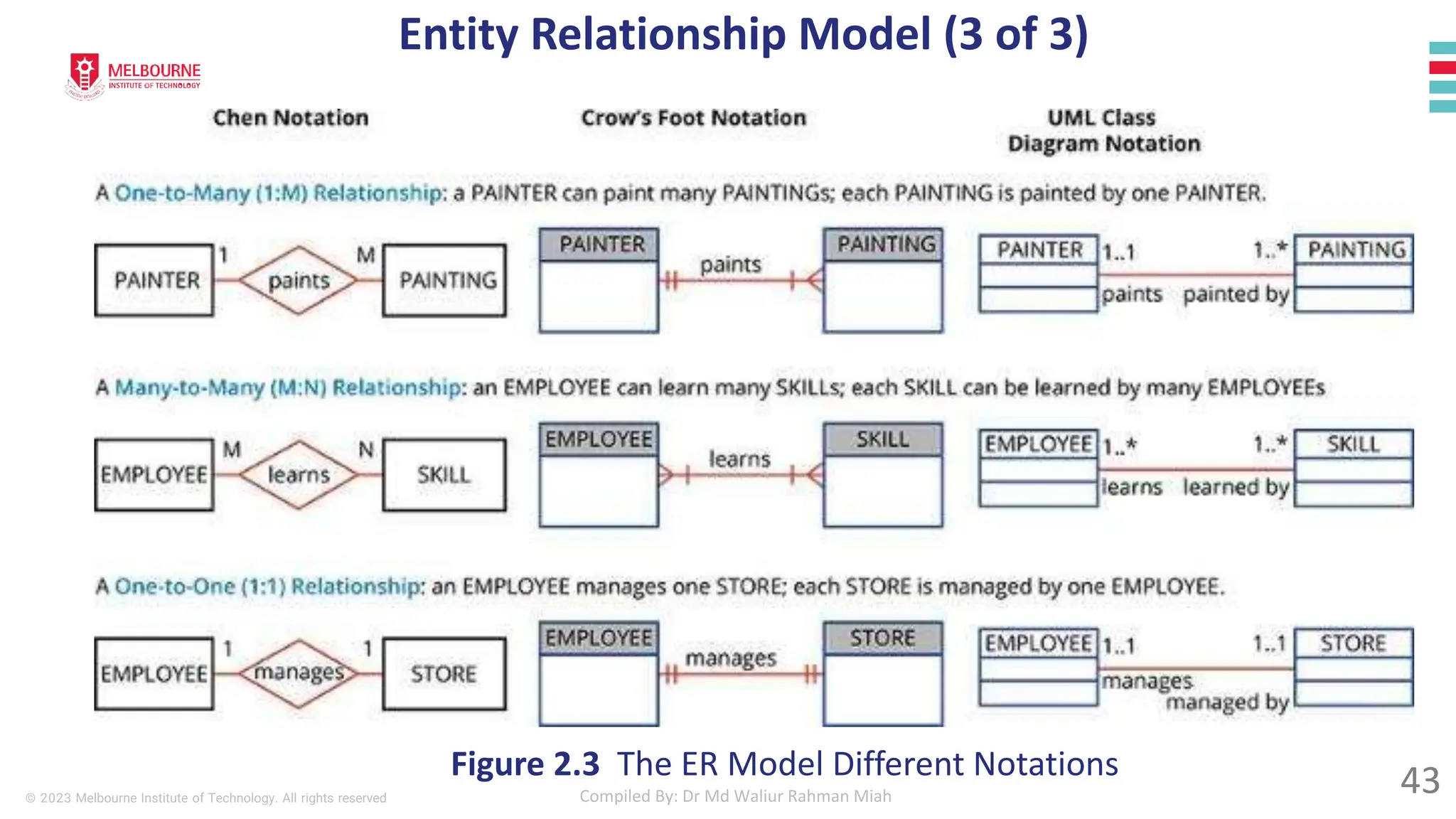 Entity Relationship Model (3 of 3)

MELBOURNE
INSTITUTE OF TECHNOLOGY

Chen Notation

Crow's Foot Notation

UML Class Diagram Notation

A One-to-Many (1:M) Relationship: a PAINTER can paint many PAINTINGs; each PAINTING is painted by one PAINTER.

PAINTER 1 paints M PAINTING

PAINTER paints PAINTING

PAINTER 1..1 1..* PAINTING
paints painted by

A Many-to-Many (M:N) Relationship: an EMPLOYEE can learn many SKILLs; each SKILL can be learned by many EMPLOYEEs

EMPLOYEE M learns N SKILL

EMPLOYEE learns SKILL

EMPLOYEE 1..* 1..* SKILL
learns learned by

A One-to-One (1:1) Relationship: an EMPLOYEE manages one STORE; each STORE is managed by one EMPLOYEE.

EMPLOYEE 1 manages 1 STORE

EMPLOYEE manages STORE

EMPLOYEE 1..1 1..1 STORE
manages managed by

Figure 2.3 The ER Model Different Notations

© 2023 Melbourne Institute of Technology. All rights reserved

Compiled By: Dr Md Waliur Rahman Miah

43